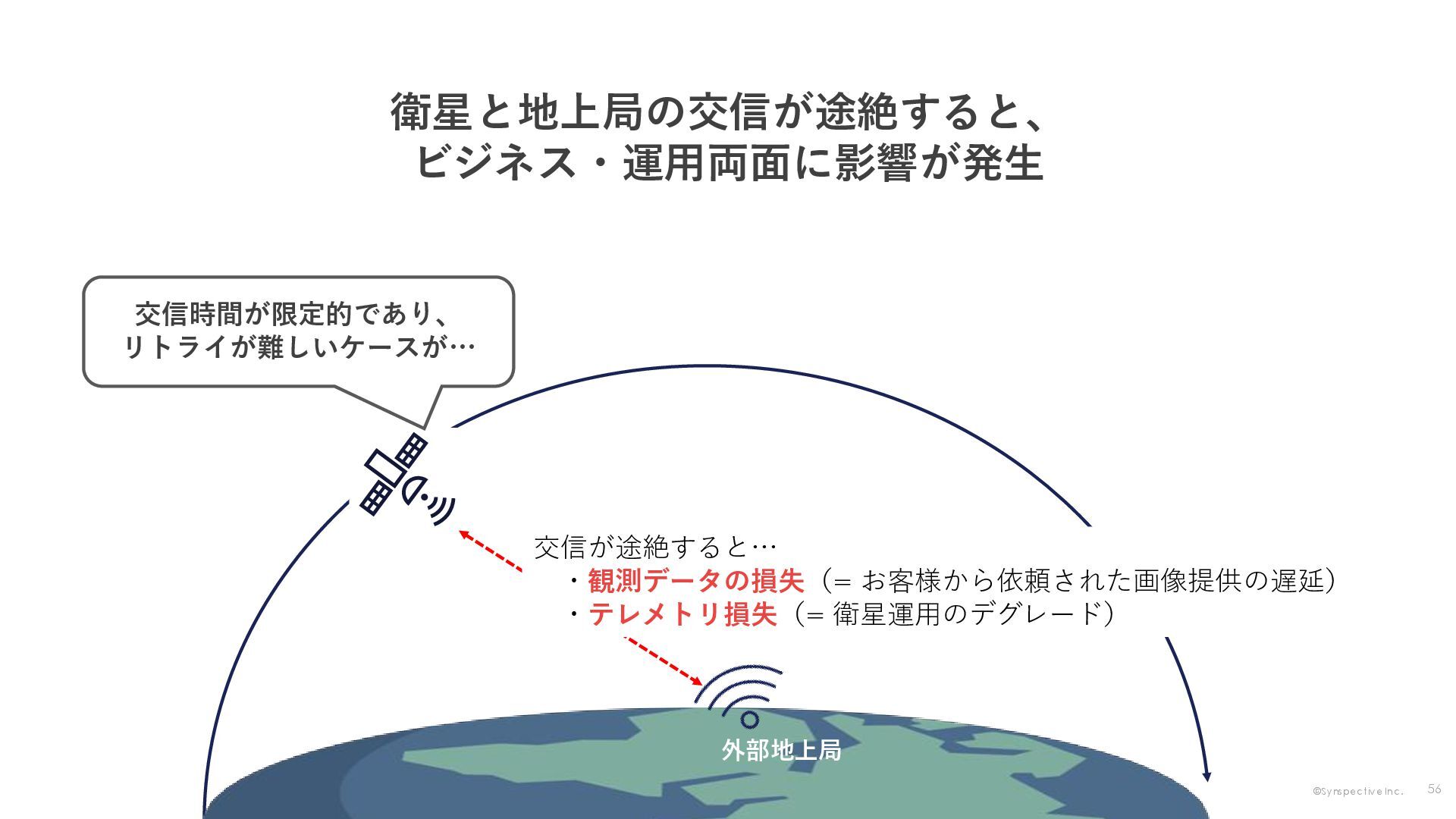 衛星と地上局の交信が途絶すると、
ビジネス・運用両面に影響が発生

交信時間が限定的であり、
リトライが難しいケースが…

交信が途絶すると…
・観測データの損失（= お客様から依頼された画像提供の遅延）
・テレメトリ損失（= 衛星運用のデグレード）

外部地上局

©Synspective Inc.

56